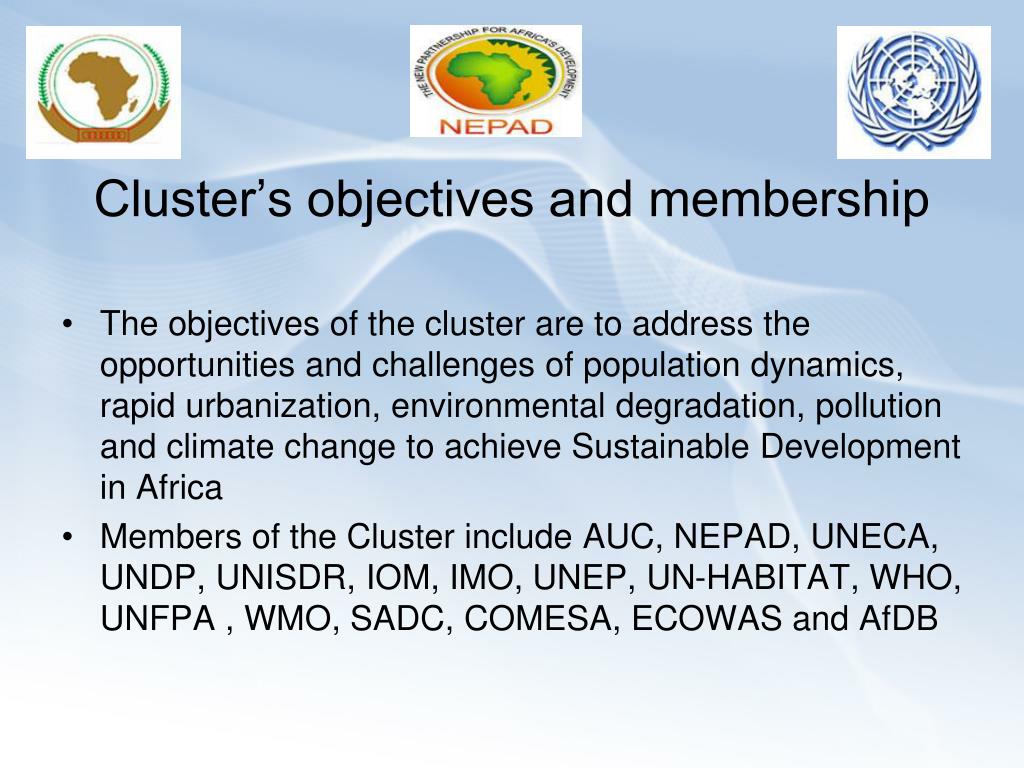 THE NEW PARTNERSHIP FOR AFRICA'S DEVELOPMENT
NEPAD

Cluster’s objectives and membership

• The objectives of the cluster are to address the opportunities and challenges of population dynamics, rapid urbanization, environmental degradation, pollution and climate change to achieve Sustainable Development in Africa
• Members of the Cluster include AUC, NEPAD, UNECA, UNDP, UNISDR, IOM, IMO, UNEP, UN-HABITAT, WHO, UNFPA , WMO, SADC, COMESA, ECOWAS and AfDB